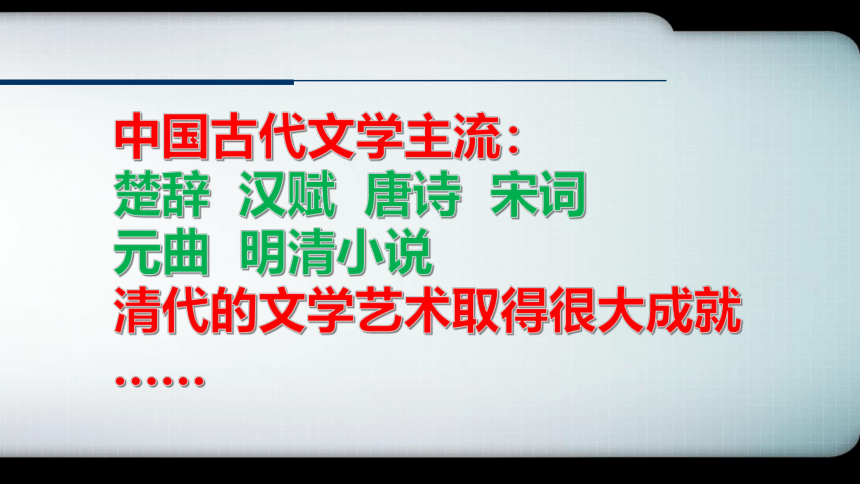 中国古代文学主流：
楚辞 汉赋 唐诗 宋词
元曲 明清小说
清代的文学艺术取得很大成就
……